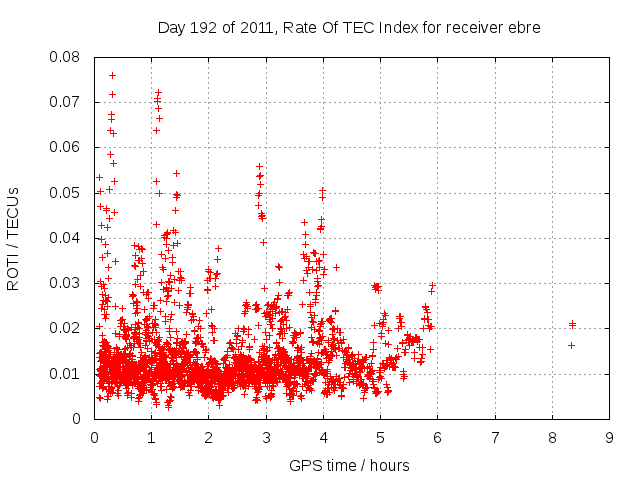 Day 192 of 2011, Rate Of TEC Index for receiver ebre

ROTI / TECUs

0.08
0.07
0.06
0.05
0.04
0.03
0.02
0.01
0

0 1 2 3 4 5 6 7 8 9

GPS time / hours